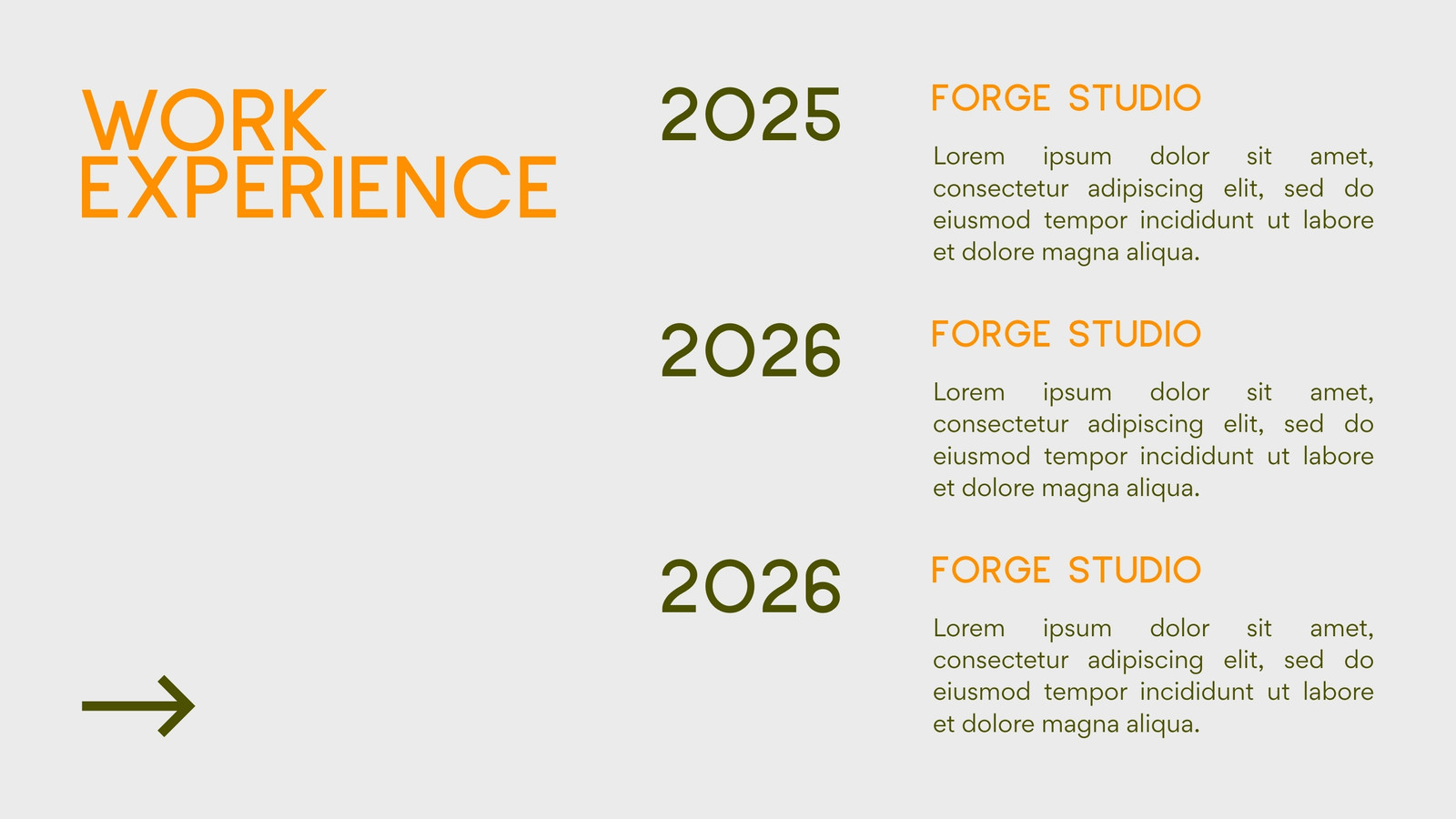 WORK EXPERIENCE

2025

FORGE STUDIO

Lorem ipsum dolor sit amet, consectetur adipiscing elit, sed do eiusmod tempor incididunt ut labore et dolore magna aliqua.

2026

FORGE STUDIO

Lorem ipsum dolor sit amet, consectetur adipiscing elit, sed do eiusmod tempor incididunt ut labore et dolore magna aliqua.

2026

FORGE STUDIO

Lorem ipsum dolor sit amet, consectetur adipiscing elit, sed do eiusmod tempor incididunt ut labore et dolore magna aliqua.